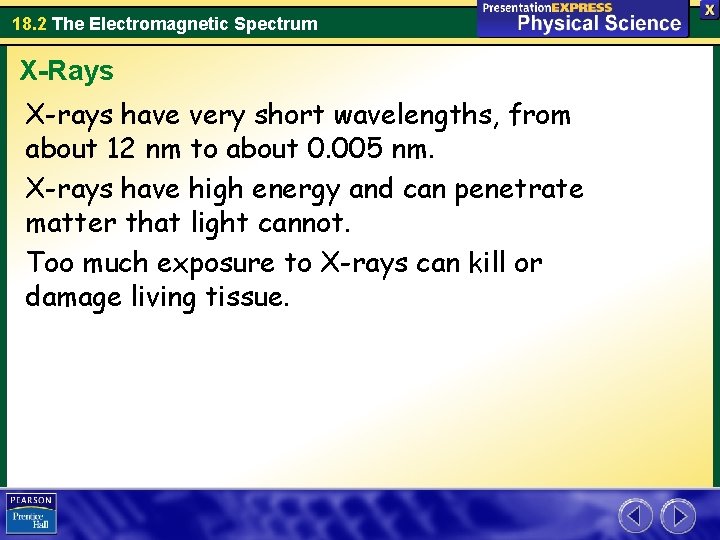 18.2 The Electromagnetic Spectrum

PresentationEXPRESS
Physical Science

X

X-Rays

X-rays have very short wavelengths, from about 12 nm to about 0.005 nm.

X-rays have high energy and can penetrate matter that light cannot.

Too much exposure to X-rays can kill or damage living tissue.

PEARSON
Prentice Hall